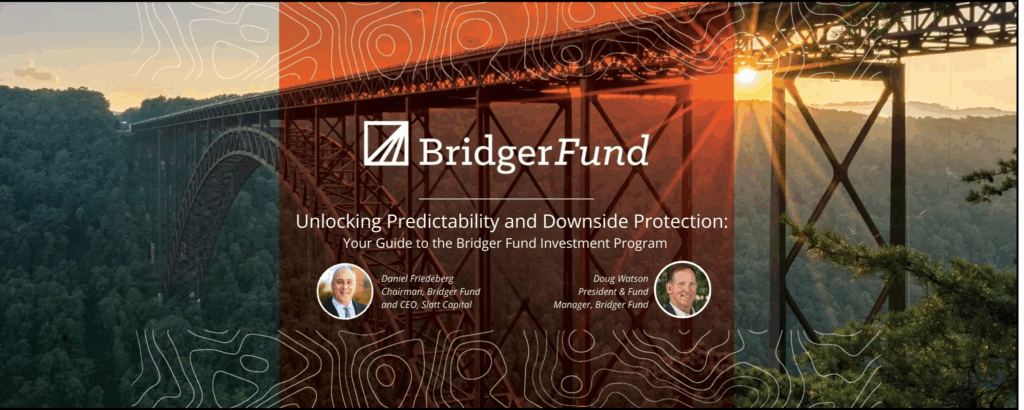 BridgerFund

Unlocking Predictability and Downside Protection:
Your Guide to the Bridger Fund Investment Program

Daniel Friedeberg
Chairman, Bridger Fund
and CEO, Slatt Capital

Doug Watson
President & Fund
Manager, Bridger Fund